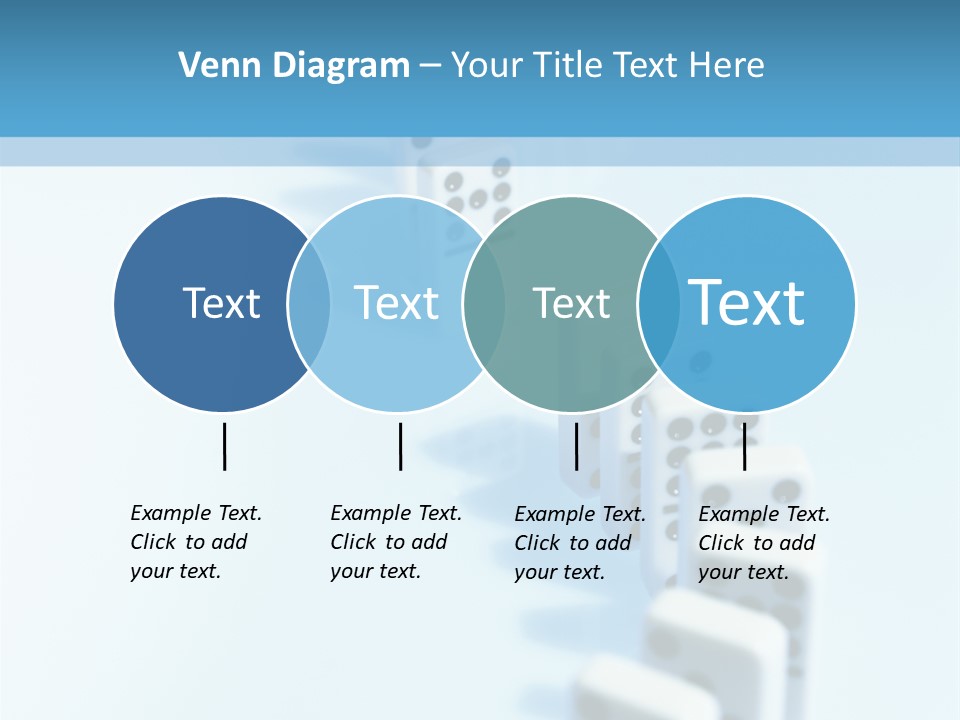 Venn Diagram – Your Title Text Here

Text

Text

Text

Text

Example Text. Click to add your text.

Example Text. Click to add your text.

Example Text. Click to add your text.

Example Text. Click to add your text.